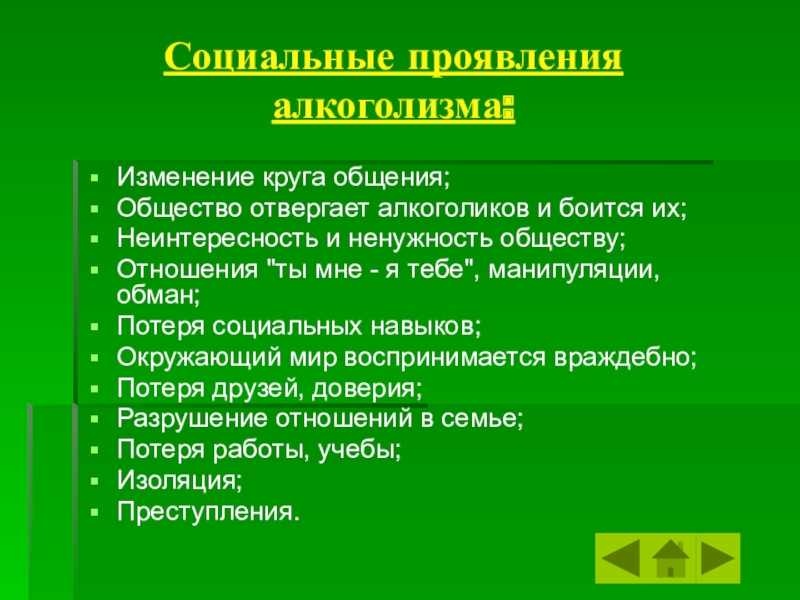 Социальные проявления алкоголизма:

- Изменение круга общения;
- Общество отвергает алкоголиков и боится их;
- Неинтересность и ненужность обществу;
- Отношения "ты мне - я тебе", манипуляции, обман;
- Потеря социальных навыков;
- Окружающий мир воспринимается враждебно;
- Потеря друзей, доверия;
- Разрушение отношений в семье;
- Потеря работы, учебы;
- Изоляция;
- Преступления.